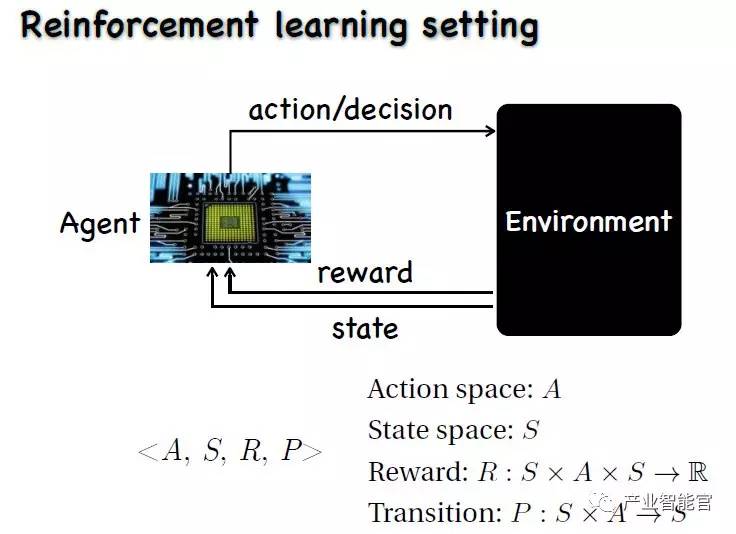 Reinforcement learning setting

action/decision

Agent

Environment

reward

state

$<A, S, R, P>$

Action space: $A$

State space: $S$

Reward: $R : S \times A \times S \to \mathbb{R}$

Transition: $P : S \times A \to S$

产业智能官